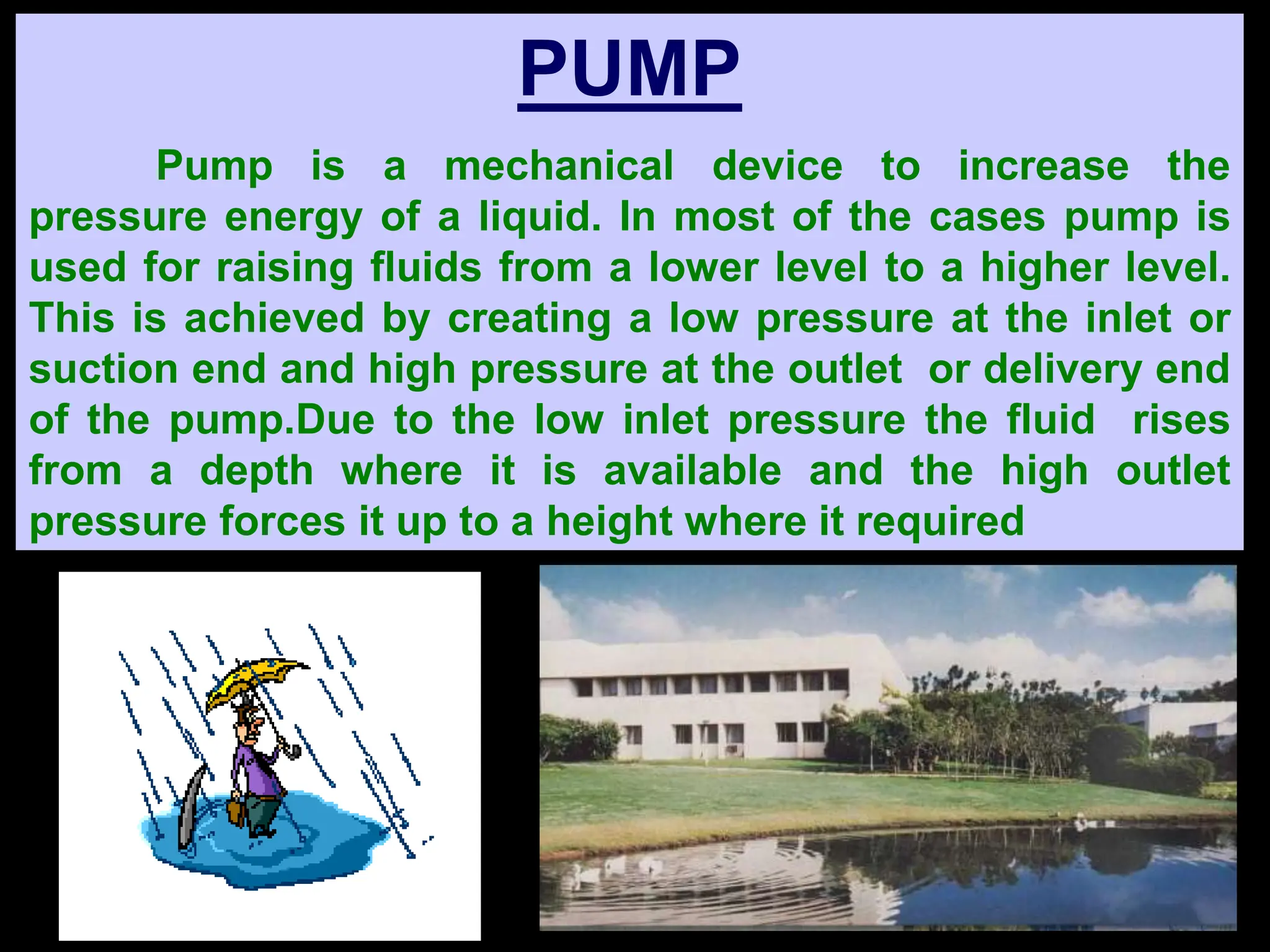 PUMP

Pump is a mechanical device to increase the pressure energy of a liquid. In most of the cases pump is used for raising fluids from a lower level to a higher level. This is achieved by creating a low pressure at the inlet or suction end and high pressure at the outlet or delivery end of the pump.Due to the low inlet pressure the fluid rises from a depth where it is available and the high outlet pressure forces it up to a height where it required